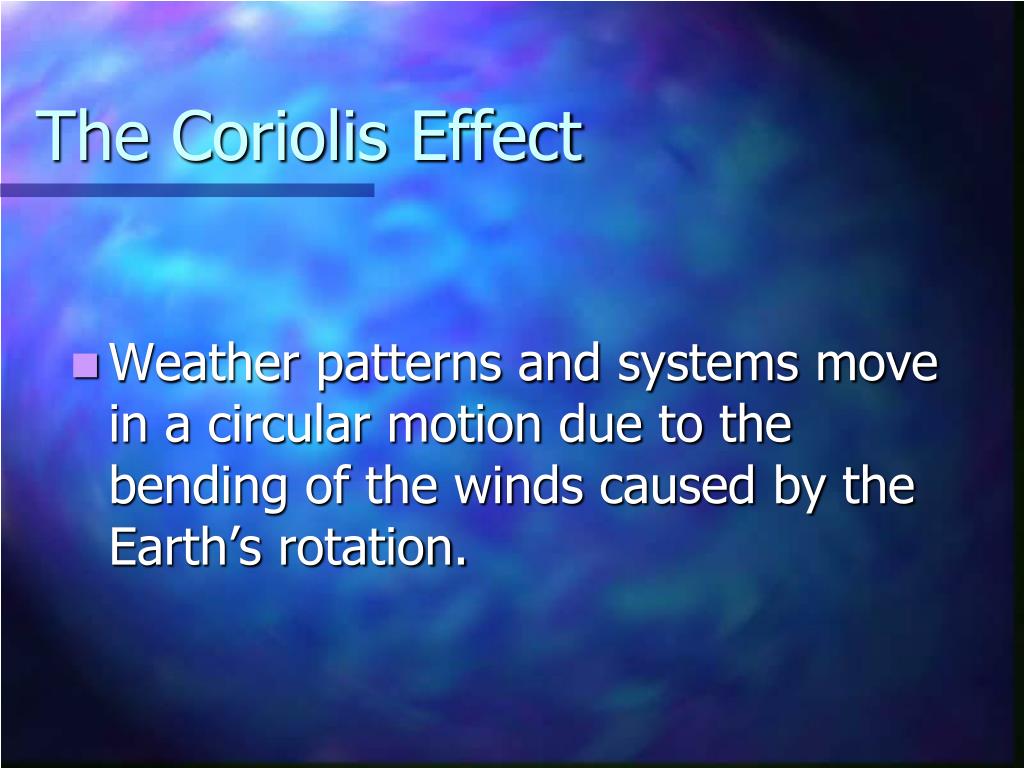 The Coriolis Effect

Weather patterns and systems move in a circular motion due to the bending of the winds caused by the Earth’s rotation.